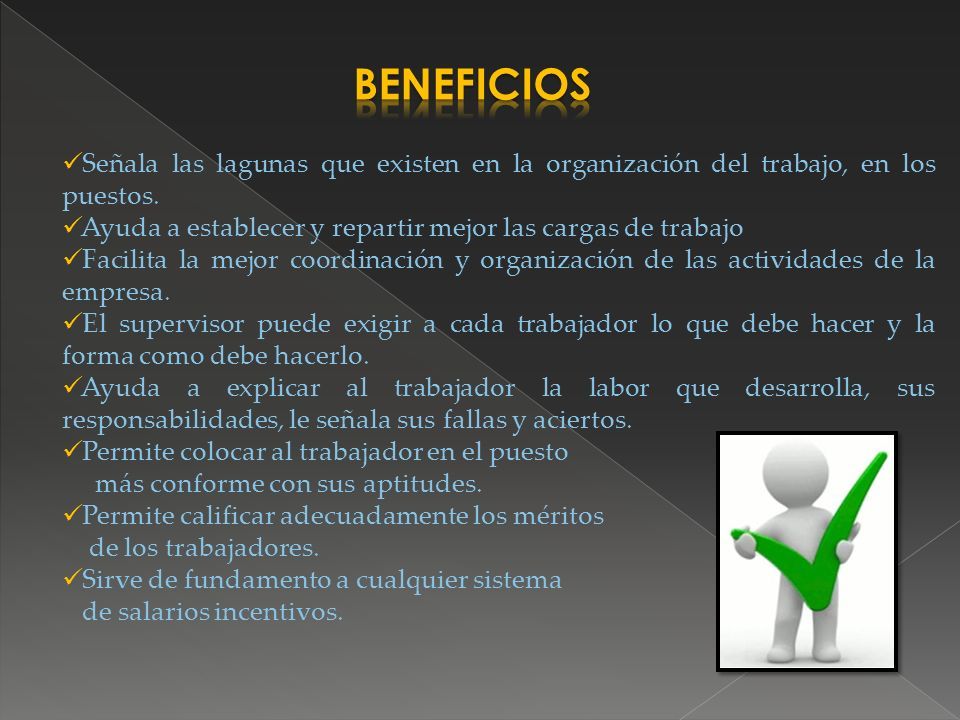 BENEFICIOS

✓Señala las lagunas que existen en la organización del trabajo, en los puestos.
✓Ayuda a establecer y repartir mejor las cargas de trabajo
✓Facilita la mejor coordinación y organización de las actividades de la empresa.
✓El supervisor puede exigir a cada trabajador lo que debe hacer y la forma como debe hacerlo.
✓Ayuda a explicar al trabajador la labor que desarrolla, sus responsabilidades, le señala sus fallas y aciertos.
✓Permite colocar al trabajador en el puesto más conforme con sus aptitudes.
✓Permite calificar adecuadamente los méritos de los trabajadores.
✓Sirve de fundamento a cualquier sistema de salarios incentivos.